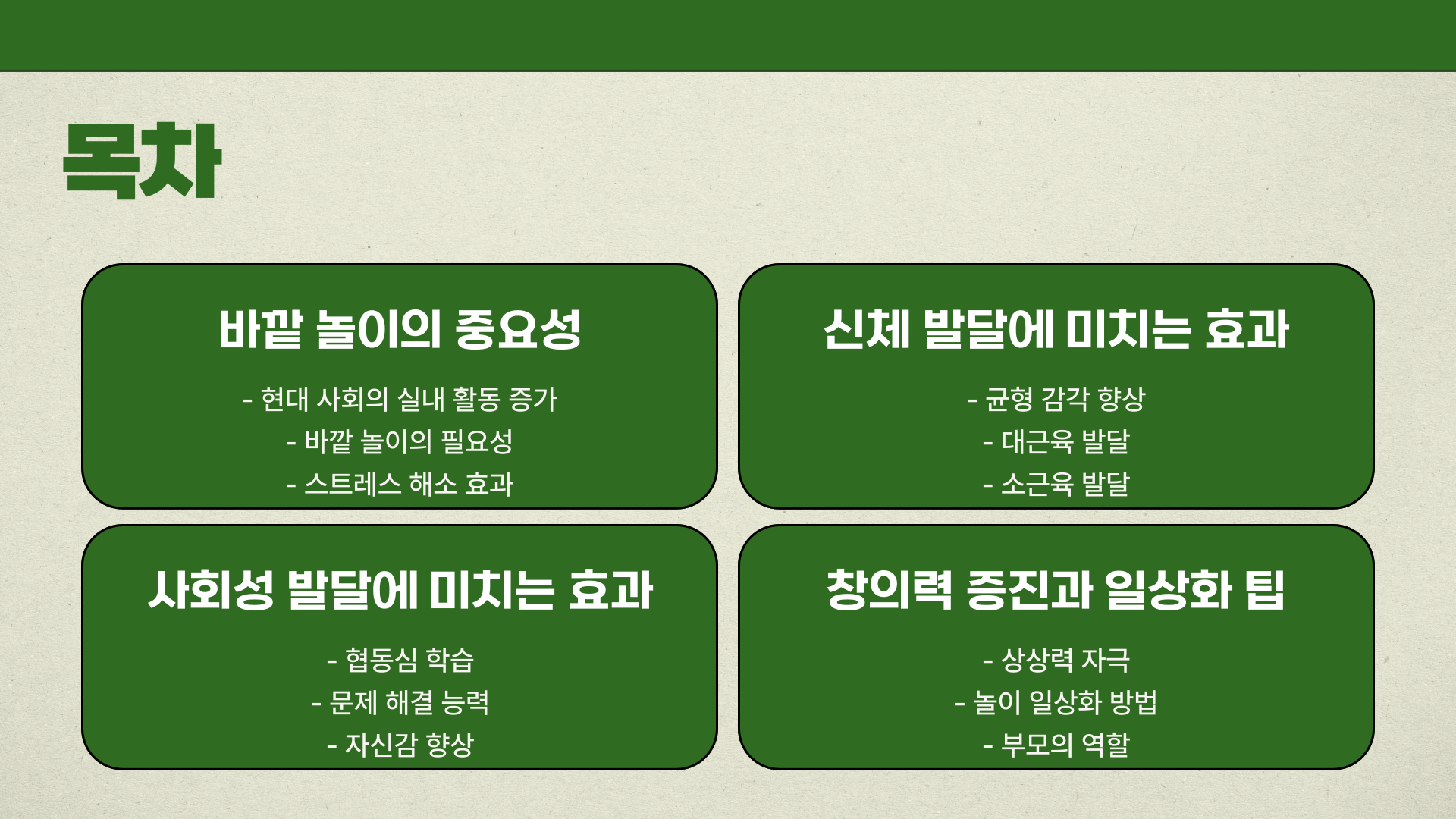 목차

바깥 놀이의 중요성

- 현대 사회의 실내 활동 증가
- 바깥 놀이의 필요성
- 스트레스 해소 효과

신체 발달에 미치는 효과

- 균형 감각 향상
- 대근육 발달
- 소근육 발달

사회성 발달에 미치는 효과

- 협동심 학습
- 문제 해결 능력
- 자신감 향상

창의력 증진과 일상화 팁

- 상상력 자극
- 놀이 일상화 방법
- 부모의 역할